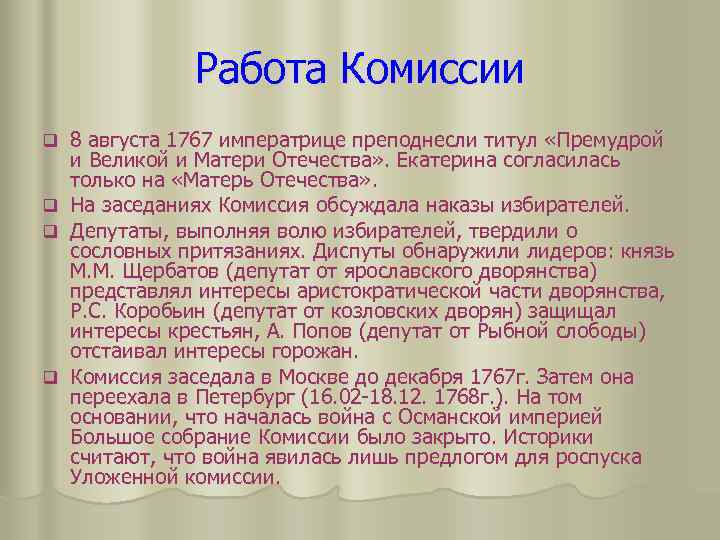 Работа Комиссии

8 августа 1767 императрице преподнесли титул «Премудрой и Великой и Матери Отечества». Екатерина согласилась только на «Матерь Отечества».

На заседаниях Комиссия обсуждала наказы избирателей.

Депутаты, выполняя волю избирателей, твердили о сословных притязаниях. Диспуты обнаружили лидеров: князь М.М. Щербатов (депутат от ярославского дворянства) представлял интересы аристократической части дворянства, Р.С. Коробьин (депутат от козловских дворян) защищал интересы крестьян, А. Попов (депутат от Рыбной слободы) отстаивал интересы горожан.

Комиссия заседала в Москве до декабря 1767г. Затем она переехала в Петербург (16.02-18.12. 1768г.). На том основании, что началась война с Османской империей Большое собрание Комиссии было закрыто. Историки считают, что война явилась лишь предлогом для роспуска Уложенной комиссии.